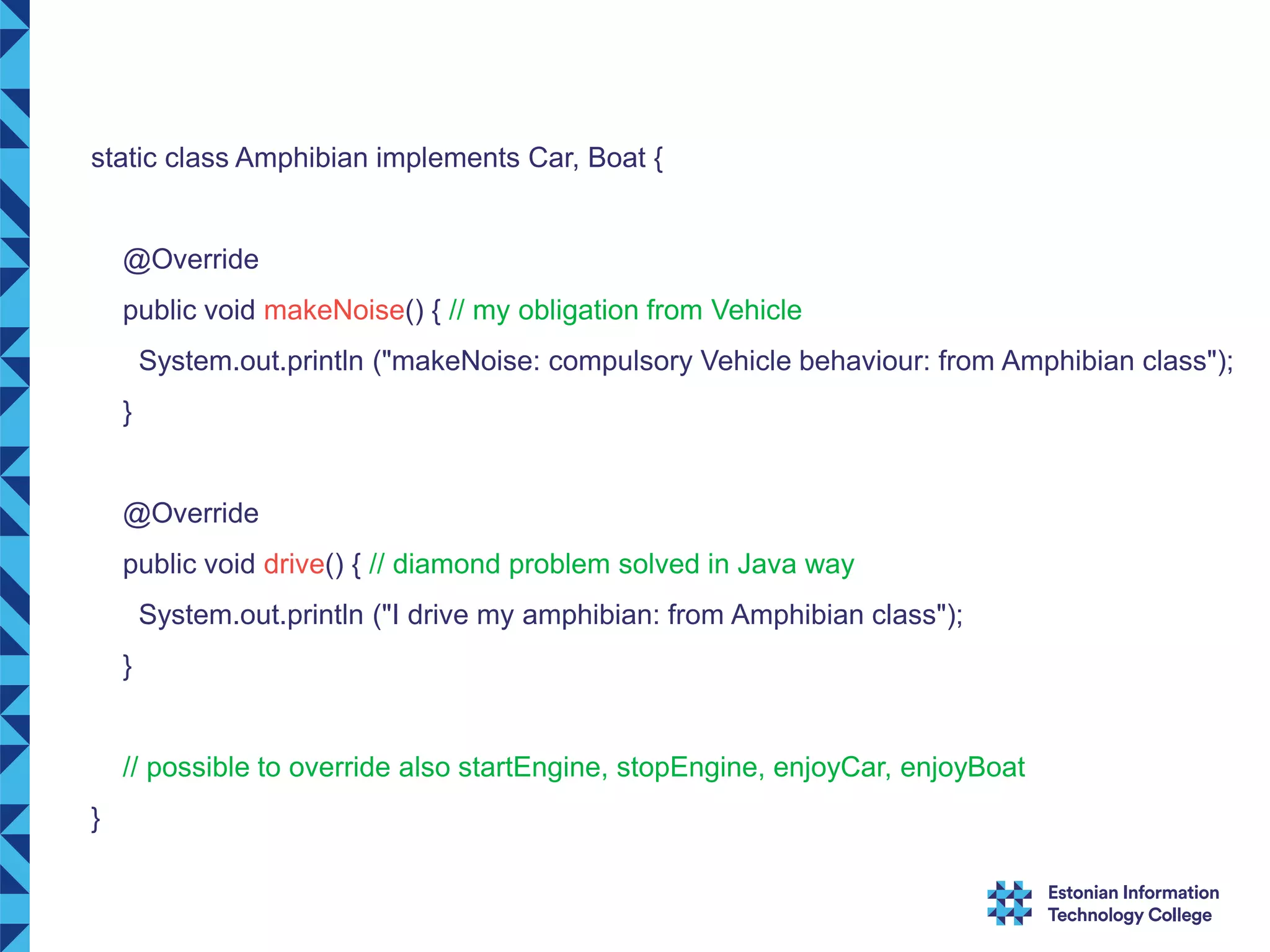 static class Amphibian implements Car, Boat {

@Override
public void makeNoise() { // my obligation from Vehicle
System.out.println ("makeNoise: compulsory Vehicle behaviour: from Amphibian class");
}

@Override
public void drive() { // diamond problem solved in Java way
System.out.println ("I drive my amphibian: from Amphibian class");
}

// possible to override also startEngine, stopEngine, enjoyCar, enjoyBoat
}

Estonian Information Technology College